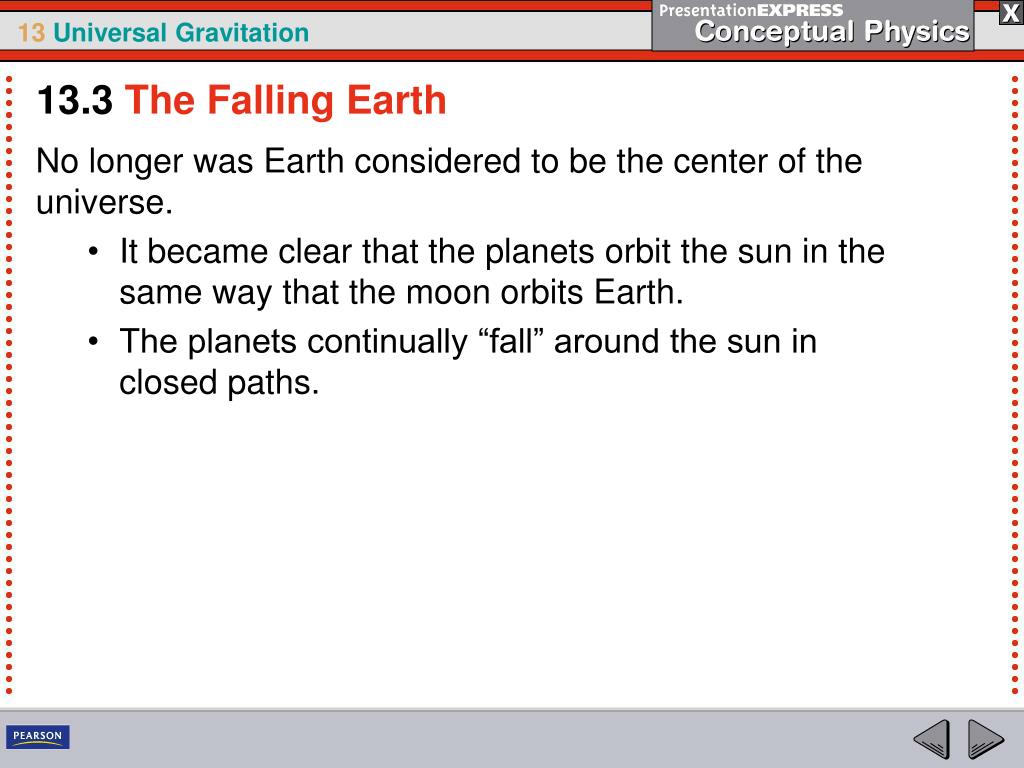 13 Universal Gravitation

PresentationEXPRESS
Conceptual Physics

X

13.3 The Falling Earth

No longer was Earth considered to be the center of the universe.

• It became clear that the planets orbit the sun in the same way that the moon orbits Earth.
• The planets continually “fall” around the sun in closed paths.

PEARSON